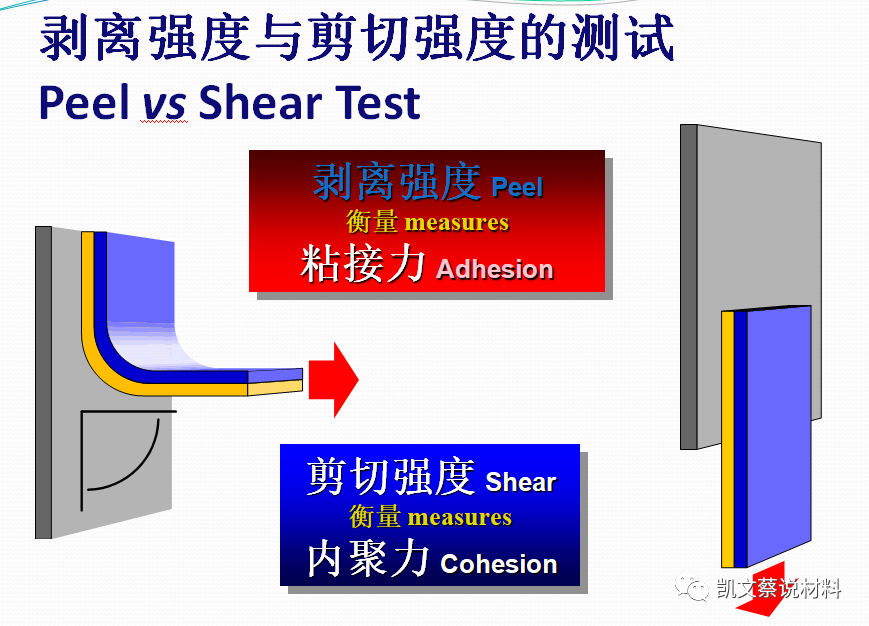 剥离强度与剪切强度的测试
Peel vs Shear Test

剥离强度 Peel
衡量 measures
粘接力 Adhesion

剪切强度 Shear
衡量 measures
内聚力 Cohesion

凯文蔡说材料